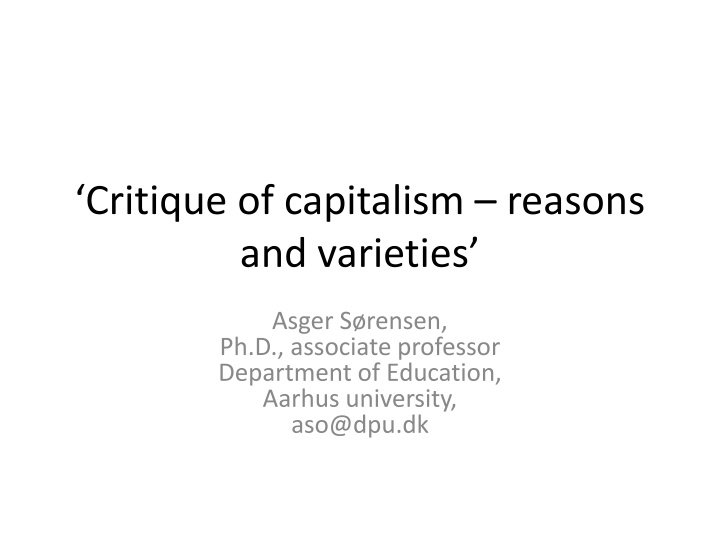 ‘Critique of capitalism – reasons and varieties’

Asger Sørensen,
Ph.D., associate professor
Department of Education,
Aarhus university,
aso@dpu.dk